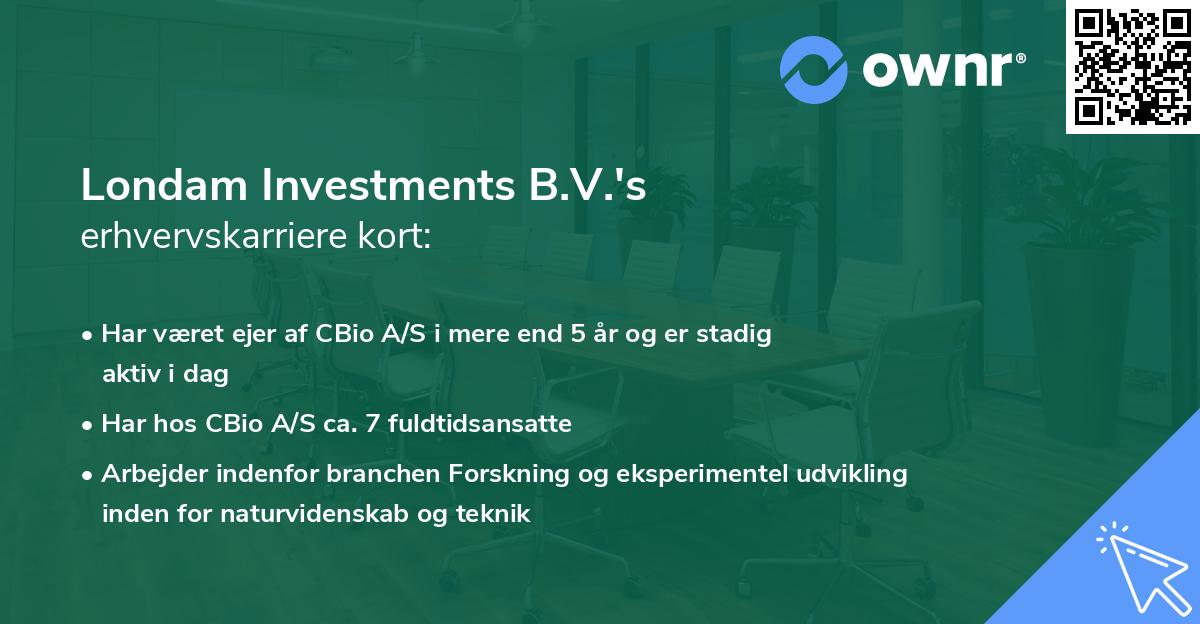 ownr®

Londam Investments B.V.'s
erhvervskarriere kort:

• Har været ejer af CBio A/S i mere end 5 år og er stadig aktiv i dag

• Har hos CBio A/S ca. 7 fuldtidsansatte

• Arbejder indenfor branchen Forskning og eksperimentel udvikling inden for naturvidenskab og teknik